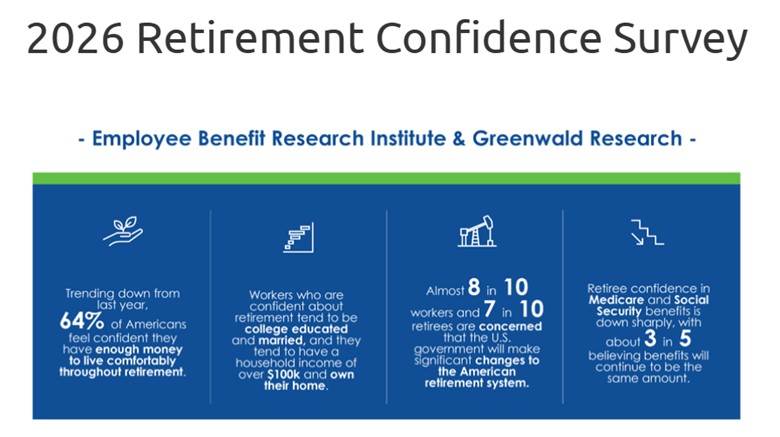 2026 Retirement Confidence Survey

- Employee Benefit Research Institute & Greenwald Research -

Trending down from last year, 64% of Americans feel confident they have enough money to live comfortably throughout retirement.

Workers who are confident about retirement tend to be college educated and married, and they tend to have a household income of over $100k and own their home.

Almost 8 in 10 workers and 7 in 10 retirees are concerned that the U.S. government will make significant changes to the American retirement system.

Retiree confidence in Medicare and Social Security benefits is down sharply, with about 3 in 5 believing benefits will continue to be the same amount.